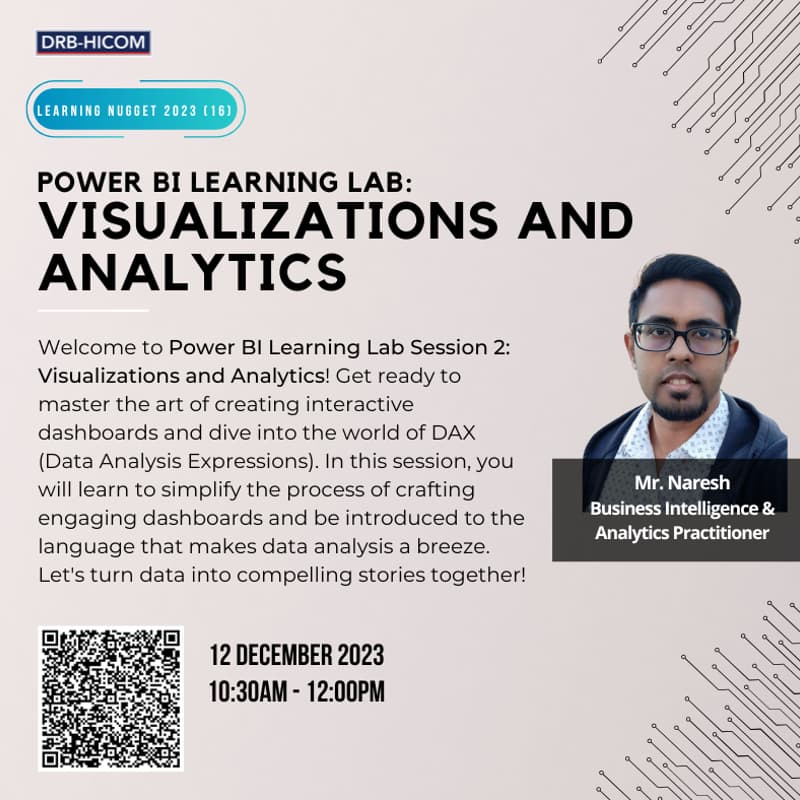 DRB-HICOM

LEARNING NUGGET 2023 (16)

POWER BI LEARNING LAB:
VISUALIZATIONS AND ANALYTICS

Welcome to Power BI Learning Lab Session 2: Visualizations and Analytics! Get ready to master the art of creating interactive dashboards and dive into the world of DAX (Data Analysis Expressions). In this session, you will learn to simplify the process of crafting engaging dashboards and be introduced to the language that makes data analysis a breeze. Let's turn data into compelling stories together!

Mr. Naresh
Business Intelligence & Analytics Practitioner

12 DECEMBER 2023
10:30AM - 12:00PM